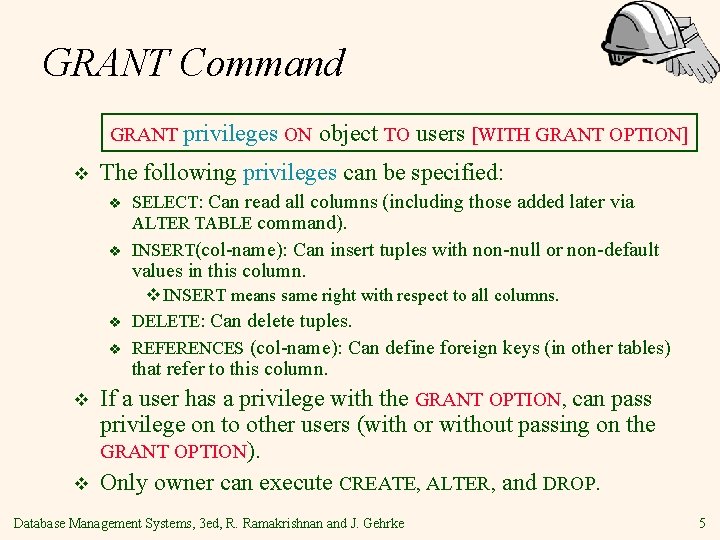 GRANT Command

GRANT privileges ON object TO users [WITH GRANT OPTION]

❖ The following privileges can be specified:

❖ SELECT: Can read all columns (including those added later via ALTER TABLE command).

❖ INSERT(col-name): Can insert tuples with non-null or non-default values in this column.

❖ INSERT means same right with respect to all columns.

❖ DELETE: Can delete tuples.

❖ REFERENCES (col-name): Can define foreign keys (in other tables) that refer to this column.

❖ If a user has a privilege with the GRANT OPTION, can pass privilege on to other users (with or without passing on the GRANT OPTION).

❖ Only owner can execute CREATE, ALTER, and DROP.

Database Management Systems, 3ed, R. Ramakrishnan and J. Gehrke

5